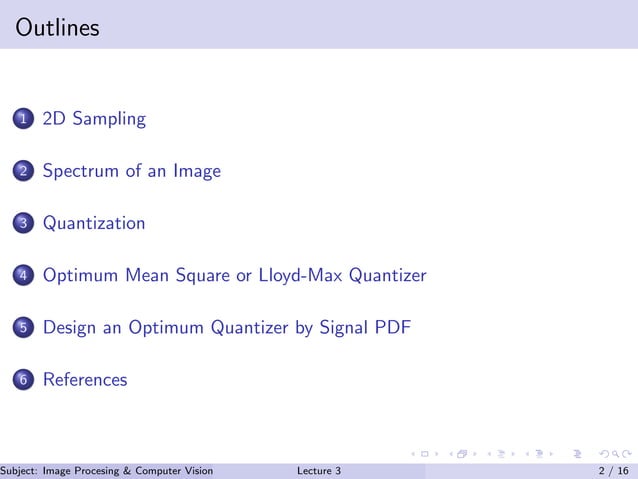 Outlines

1 2D Sampling

2 Spectrum of an Image

3 Quantization

4 Optimum Mean Square or Lloyd-Max Quantizer

5 Design an Optimum Quantizer by Signal PDF

6 References

Subject: Image Procesing & Computer Vision Lecture 3 2 / 16